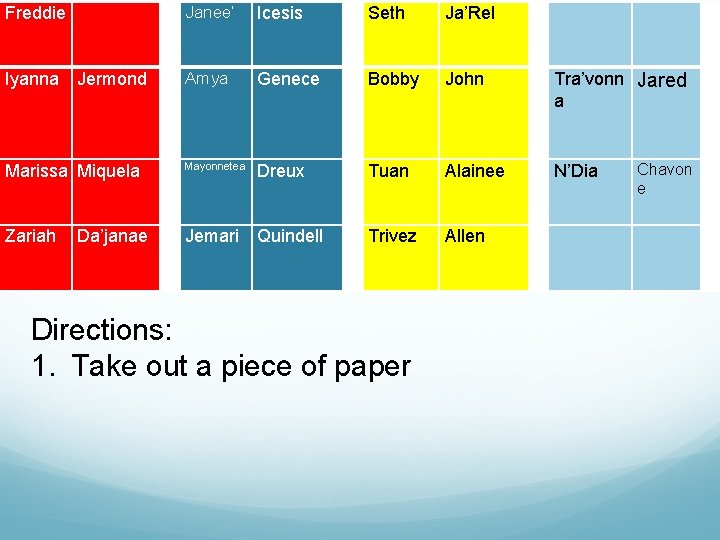 | Freddie | |
|---|---|
| Iyanna | Jermond |
| Marissa | Miquela |
| Zariah | Da'janae |

| Janee' | Icesis |
|---|---|
| Amya | Genece |
| Mayonnetea | Dreux |
| Jemari | Quindell |

| Seth | Ja'Rel |
|---|---|
| Bobby | John |
| Tuan | Alainee |
| Trivez | Allen |

| | |
|---|---|
| Tra'vonna | Jared |
| N'Dia | Chavone |
| | |

Directions:
1. Take out a piece of paper